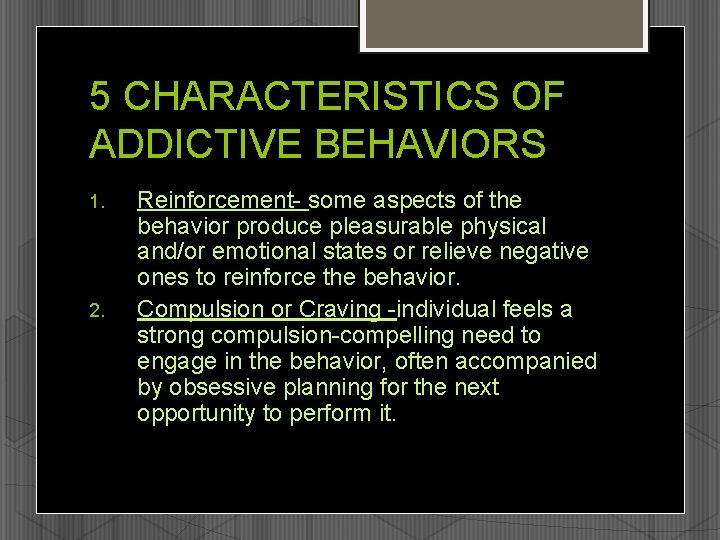 5 CHARACTERISTICS OF ADDICTIVE BEHAVIORS

1. Reinforcement- some aspects of the behavior produce pleasurable physical and/or emotional states or relieve negative ones to reinforce the behavior.
2. Compulsion or Craving -individual feels a strong compulsion-compelling need to engage in the behavior, often accompanied by obsessive planning for the next opportunity to perform it.